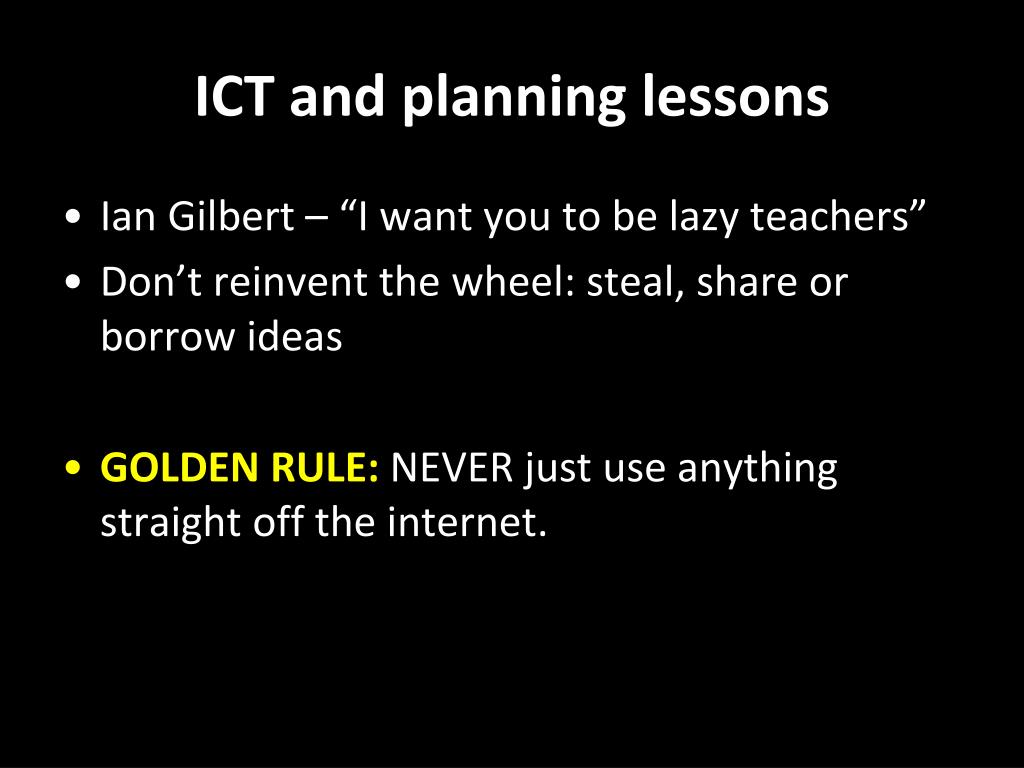 ICT and planning lessons

• Ian Gilbert – “I want you to be lazy teachers”
• Don’t reinvent the wheel: steal, share or borrow ideas

• GOLDEN RULE: NEVER just use anything straight off the internet.